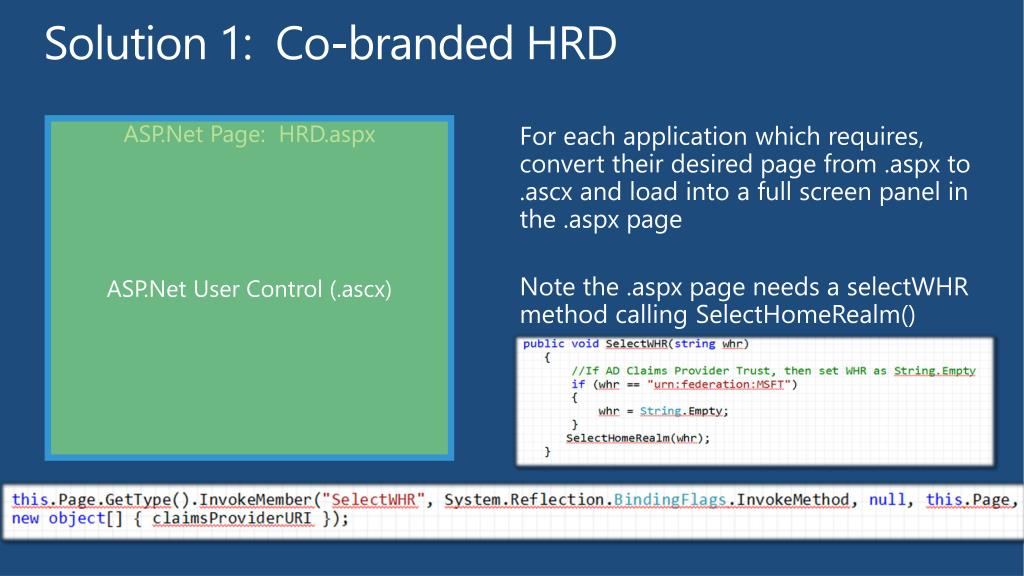 Solution 1: Co-branded HRD

ASP.Net Page: HRD.aspx

ASP.Net User Control (.ascx)

For each application which requires, convert their desired page from .aspx to .ascx and load into a full screen panel in the .aspx page

Note the .aspx page needs a selectWHR method calling SelectHomeRealm()

public void SelectWHR(string whr)
{
//If AD Claims Provider Trust, then set WHR as String.Empty
if (whr == "urn:federation:MSFT")
{
whr = String.Empty;
}
SelectHomeRealm(whr);
}

this.Page.GetType().InvokeMember("SelectWHR", System.Reflection.BindingFlags.InvokeMethod, null, this.Page,
new object[] { claimsProviderURI });